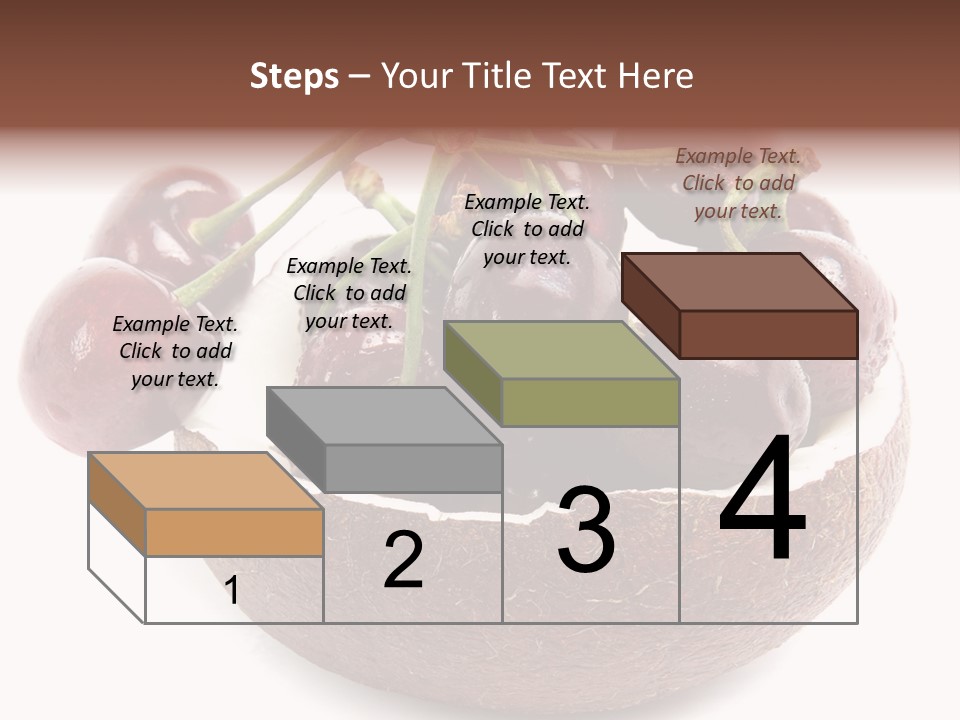 Steps – Your Title Text Here

Example Text. Click to add your text.

Example Text. Click to add your text.

Example Text. Click to add your text.

Example Text. Click to add your text.

1

2

3

4